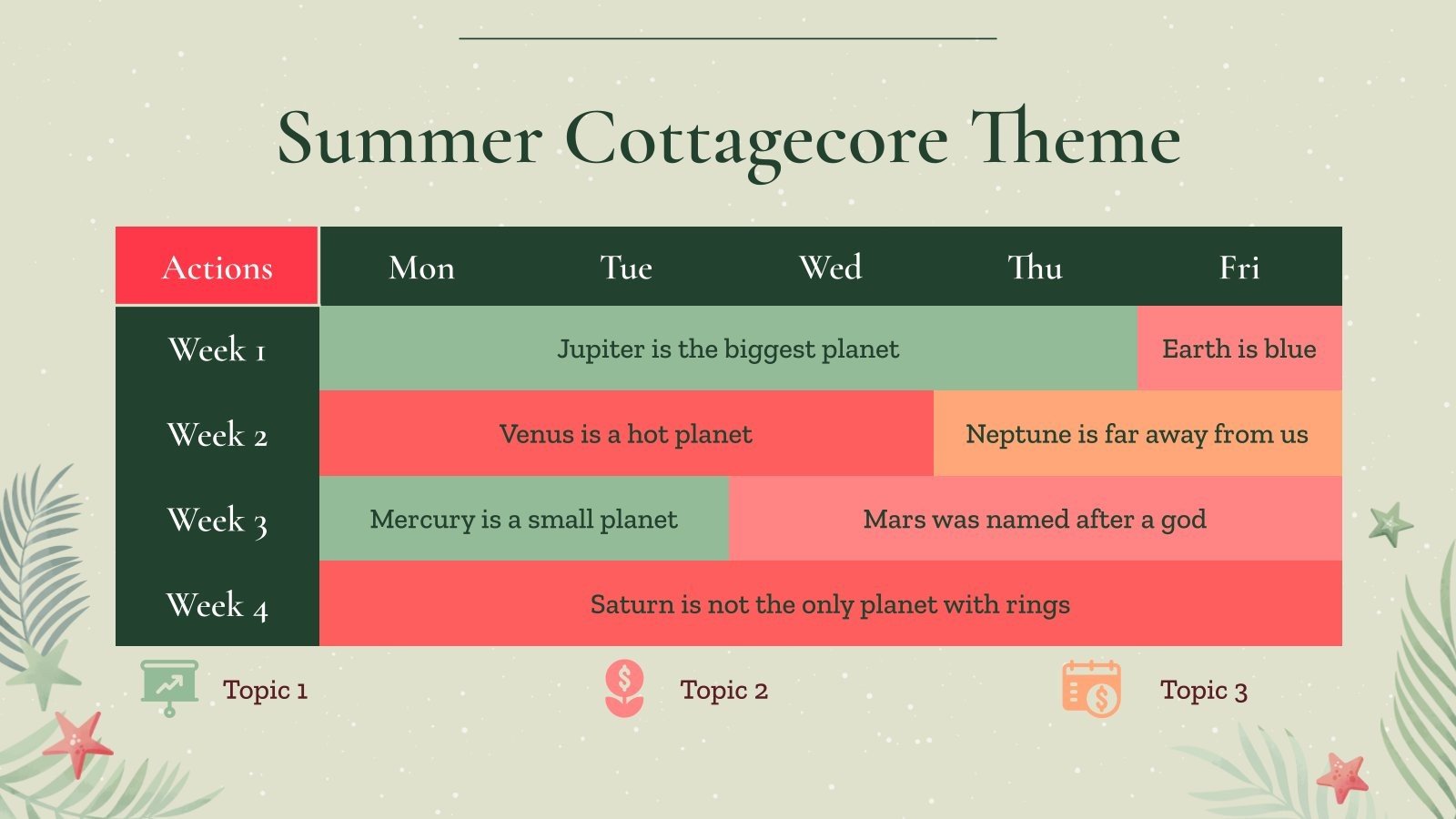 Summer Cottagecore Theme

| Actions | Mon | Tue | Wed | Thu | Fri |
|---|---|---|---|---|---|
| Week 1 | Jupiter is the biggest planet | | | | Earth is blue |
| Week 2 | Venus is a hot planet | | | Neptune is far away from us | |
| Week 3 | Mercury is a small planet | | Mars was named after a god | | |
| Week 4 | Saturn is not the only planet with rings | | | | |

Topic 1

Topic 2

Topic 3